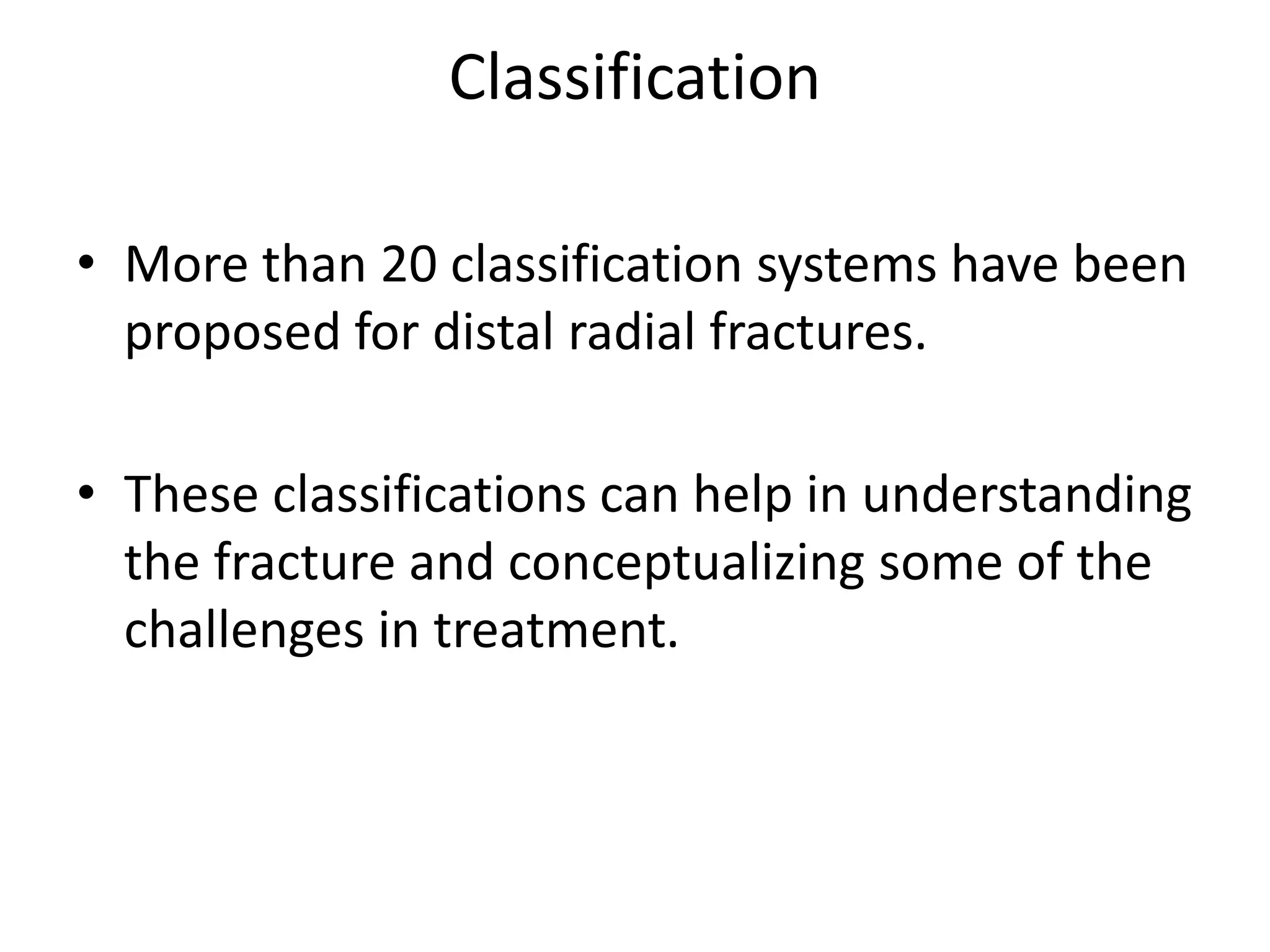 Classification

• More than 20 classification systems have been proposed for distal radial fractures.

• These classifications can help in understanding the fracture and conceptualizing some of the challenges in treatment.